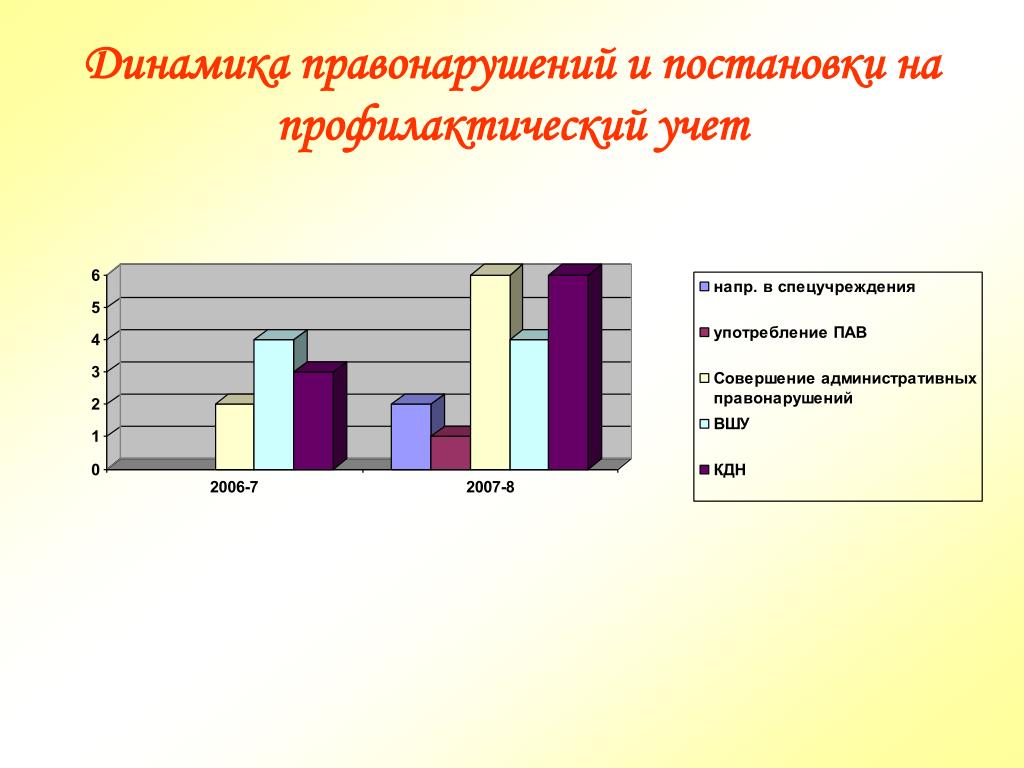 Динамика правонарушений и постановки на профилактический учет

6
5
4
3
2
1
0

2006-7
2007-8

напр. в спецучреждения
употребление ПАВ
Совершение административных правонарушений
ВШУ
КДН